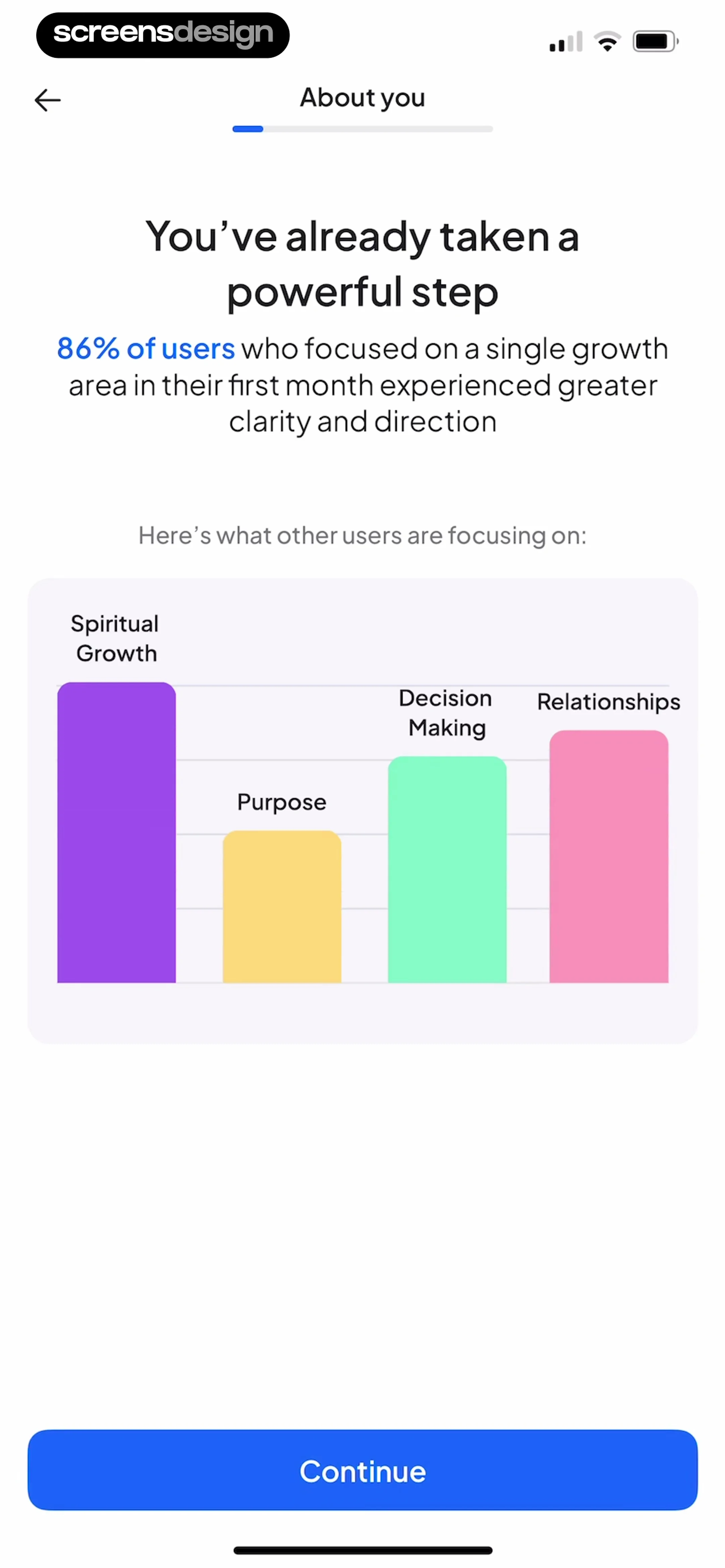 screensdesign

About you

You’ve already taken a powerful step

86% of users who focused on a single growth area in their first month experienced greater clarity and direction

Here’s what other users are focusing on:

Spiritual Growth

Purpose

Decision Making

Relationships

Continue